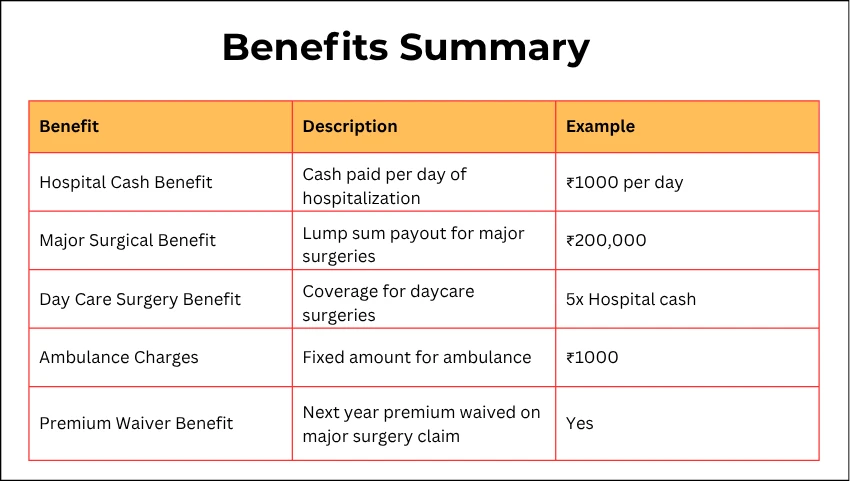 Benefits Summary

| Benefit | Description | Example |
|---|---|---|
| Hospital Cash Benefit | Cash paid per day of hospitalization | ₹1000 per day |
| Major Surgical Benefit | Lump sum payout for major surgeries | ₹200,000 |
| Day Care Surgery Benefit | Coverage for daycare surgeries | 5x Hospital cash |
| Ambulance Charges | Fixed amount for ambulance | ₹1000 |
| Premium Waiver Benefit | Next year premium waived on major surgery claim | Yes |